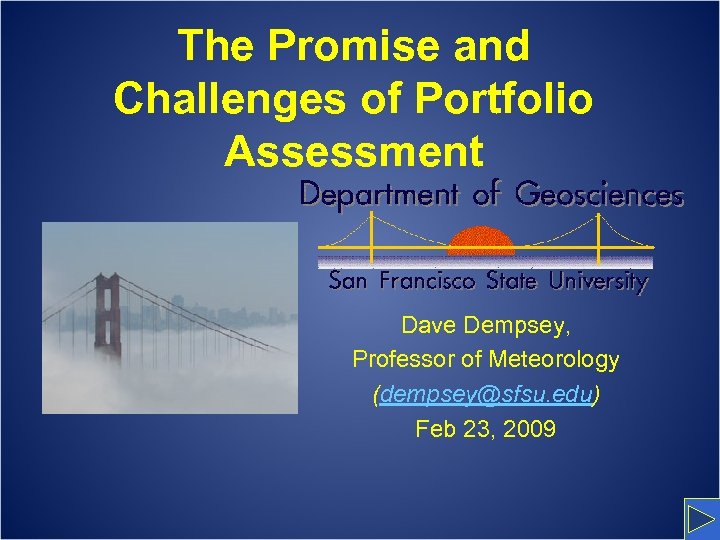 The Promise and Challenges of Portfolio Assessment

Department of Geosciences
San Francisco State University

Dave Dempsey,
Professor of Meteorology
(dempsey@sfsu.edu)
Feb 23, 2009